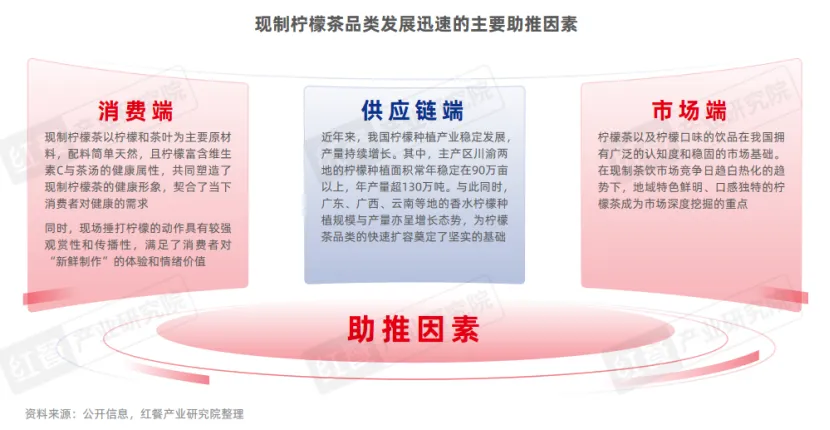 现制柠檬茶品类发展迅速的主要助推因素

消费端

现制柠檬茶以柠檬和茶叶为主要原材料，配料简单天然，且柠檬富含维生素C与茶汤的健康属性，共同塑造了现制柠檬茶的健康形象，契合了当下消费者对健康的需求

同时，现场捶打柠檬的动作具有较强观赏性和传播性，满足了消费者对“新鲜制作”的体验和情绪价值

供应链端

近年来，我国柠檬种植产业稳定发展，产量持续增长。其中，主产区川渝两地的柠檬种植面积常年稳定在90万亩以上，年产量超130万吨。与此同时，广东、广西、云南等地的香水柠檬种植规模与产量亦呈增长态势，为柠檬茶品类的快速扩容奠定了坚实的基础

市场端

柠檬茶以及柠檬口味的饮品在我国拥有广泛的认知度和稳固的市场基础。在现制茶饮市场竞争日趋白热化的趋势下，地域特色鲜明、口感独特的柠檬茶成为市场深度挖掘的重点

助推因素

红餐产业研究院

资料来源：公开信息，红餐产业研究院整理